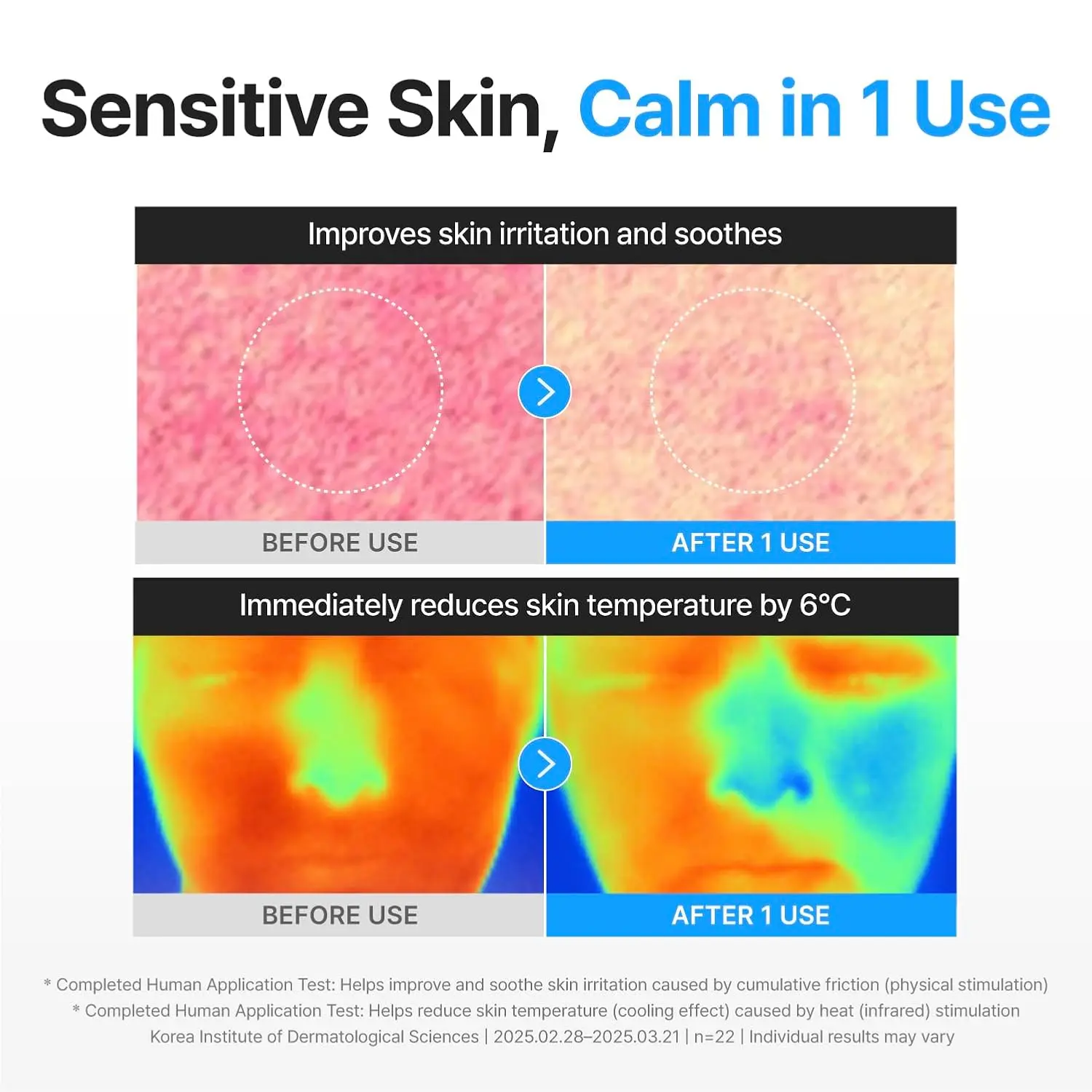 Sensitive Skin, Calm in 1 Use

Improves skin irritation and soothes

BEFORE USE

AFTER 1 USE

Immediately reduces skin temperature by 6°C

BEFORE USE

AFTER 1 USE

* Completed Human Application Test: Helps improve and soothe skin irritation caused by cumulative friction (physical stimulation)
* Completed Human Application Test: Helps reduce skin temperature (cooling effect) caused by heat (infrared) stimulation
Korea Institute of Dermatological Sciences | 2025.02.28–2025.03.21 | n=22 | Individual results may vary